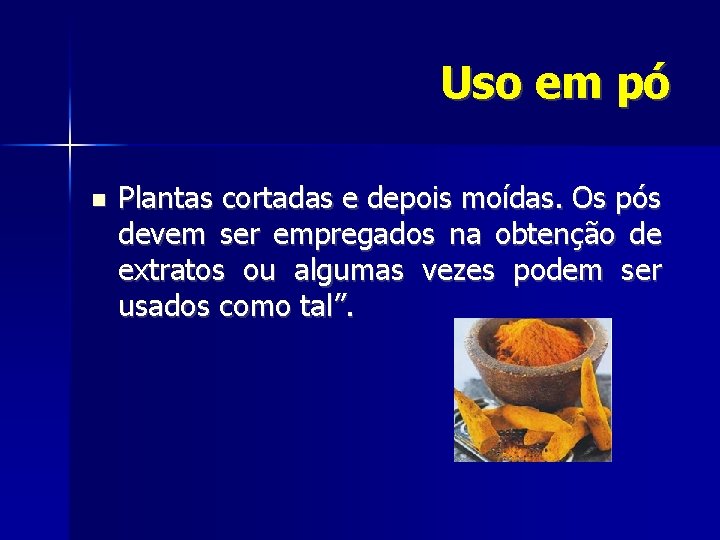 Uso em pó

• Plantas cortadas e depois moídas. Os pós devem ser empregados na obtenção de extratos ou algumas vezes podem ser usados como tal".